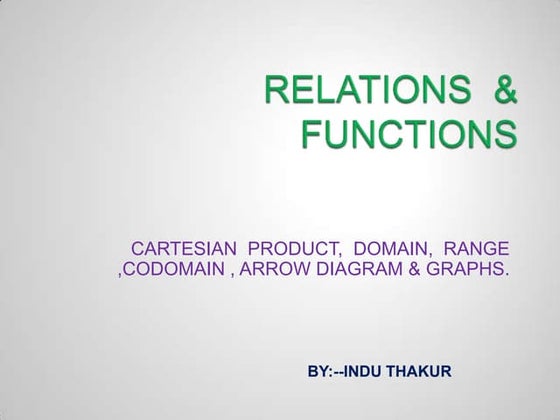 RELATIONS & FUNCTIONS

CARTESIAN PRODUCT, DOMAIN, RANGE ,CODOMAIN , ARROW DIAGRAM & GRAPHS.

BY:--INDU THAKUR